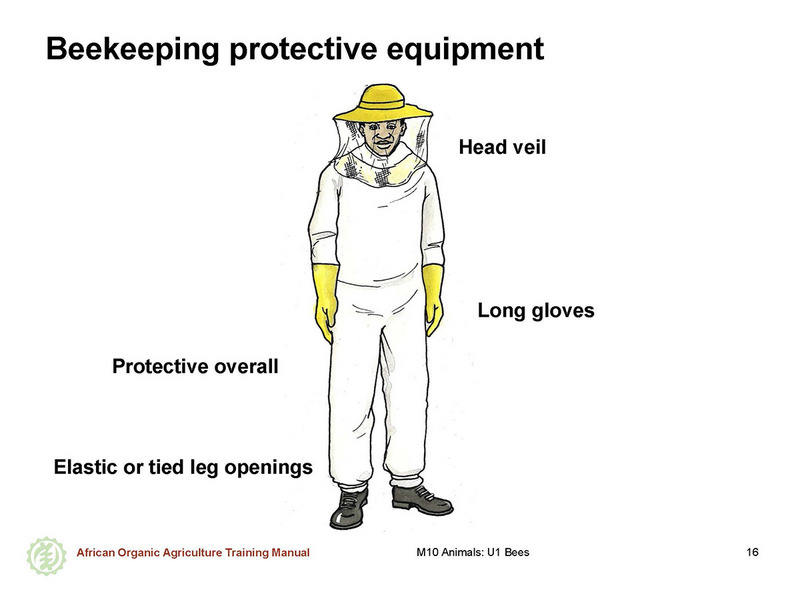 Beekeeping protective equipment

Head veil

Long gloves

Protective overall

Elastic or tied leg openings

African Organic Agriculture Training Manual

M10 Animals: U1 Bees

16